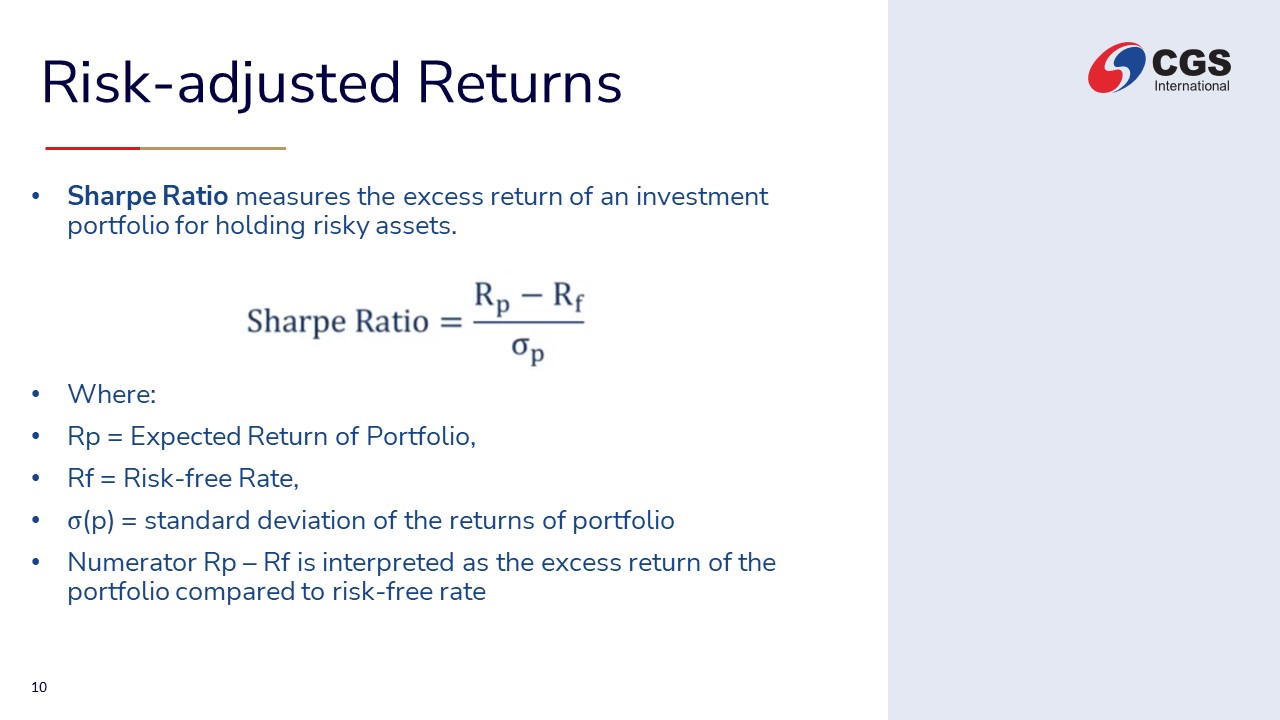 Risk-adjusted Returns

CGS
International

• Sharpe Ratio measures the excess return of an investment portfolio for holding risky assets.

$\text{Sharpe Ratio} = \frac{R_p - R_f}{\sigma_p}$

• Where:
• Rp = Expected Return of Portfolio,
• Rf = Risk-free Rate,
• σ(p) = standard deviation of the returns of portfolio
• Numerator Rp – Rf is interpreted as the excess return of the portfolio compared to risk-free rate

10